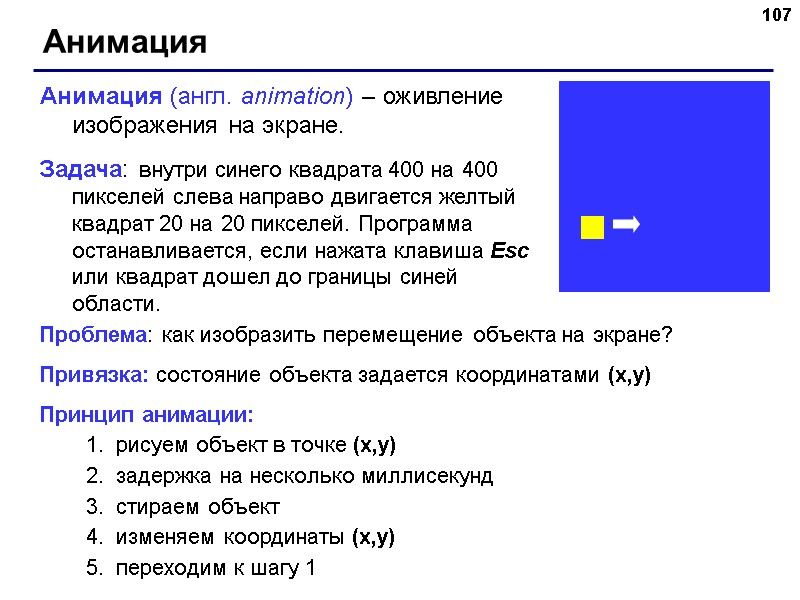 107

Анимация

Анимация (англ. animation) – оживление изображения на экране.

Задача: внутри синего квадрата 400 на 400 пикселей слева направо двигается желтый квадрат 20 на 20 пикселей. Программа останавливается, если нажата клавиша Esc или квадрат дошел до границы синей области.

Проблема: как изобразить перемещение объекта на экране?

Привязка: состояние объекта задается координатами (x,y)

Принцип анимации:

1. рисуем объект в точке (x,y)
2. задержка на несколько миллисекунд
3. стираем объект
4. изменяем координаты (x,y)
5. переходим к шагу 1